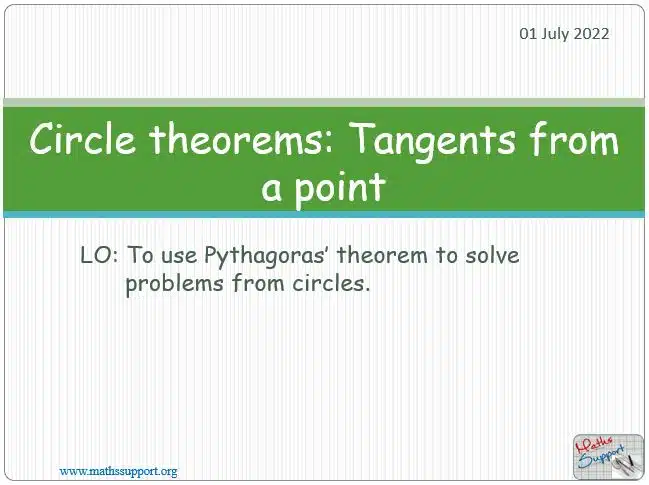 01 July 2022

Circle theorems: Tangents from a point

LO: To use Pythagoras' theorem to solve problems from circles.

www.mathssupport.org

Maths Support